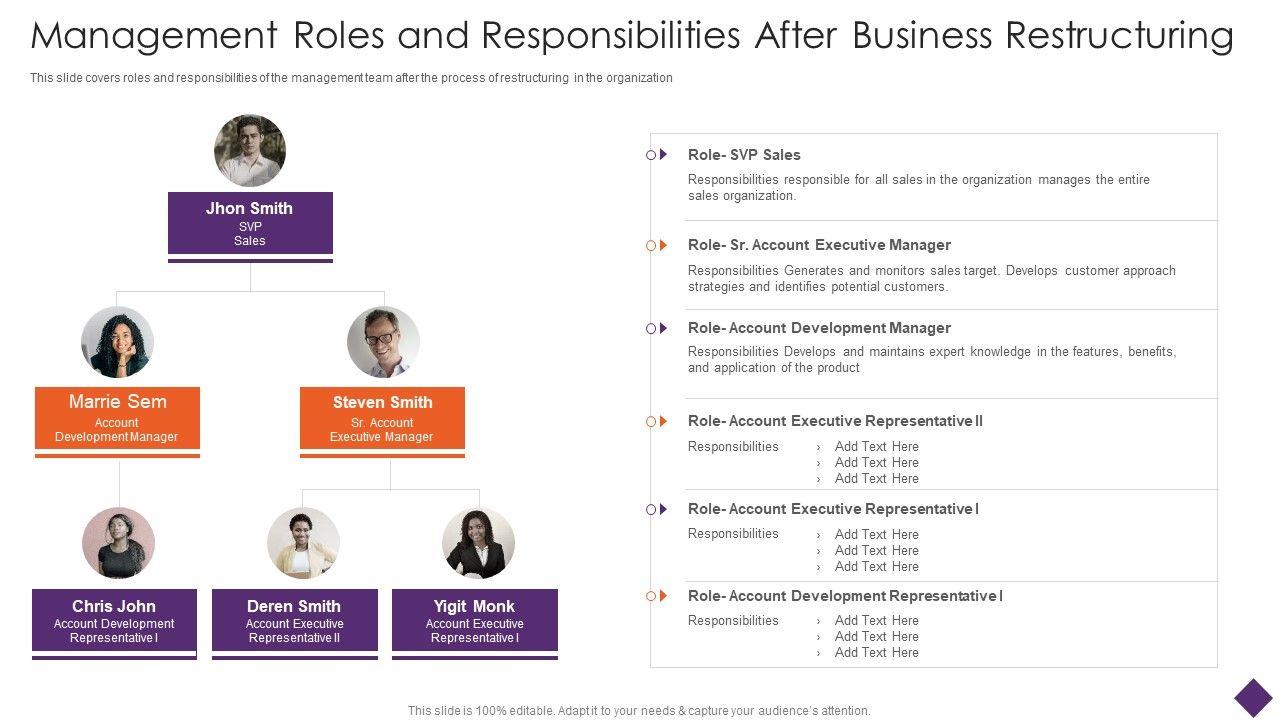 Management Roles and Responsibilities After Business Restructuring

This slide covers roles and responsibilities of the management team after the process of restructuring in the organization

Jhon Smith
SVP
Sales

Marrie Sem
Account Development Manager

Steven Smith
Sr. Account Executive Manager

Chris John
Account Development Representative I

Deren Smith
Account Executive Representative II

Yigit Monk
Account Executive Representative I

Role- SVP Sales
Responsibilities responsible for all sales in the organization manages the entire sales organization.

Role- Sr. Account Executive Manager
Responsibilities Generates and monitors sales target. Develops customer approach strategies and identifies potential customers.

Role- Account Development Manager
Responsibilities Develops and maintains expert knowledge in the features, benefits, and application of the product

Role- Account Executive Representative II
Responsibilities
› Add Text Here
› Add Text Here
› Add Text Here

Role- Account Executive Representative I
Responsibilities
› Add Text Here
› Add Text Here
› Add Text Here

Role- Account Development Representative I
Responsibilities
› Add Text Here
› Add Text Here
› Add Text Here

This slide is 100% editable. Adapt it to your needs & capture your audience's attention.